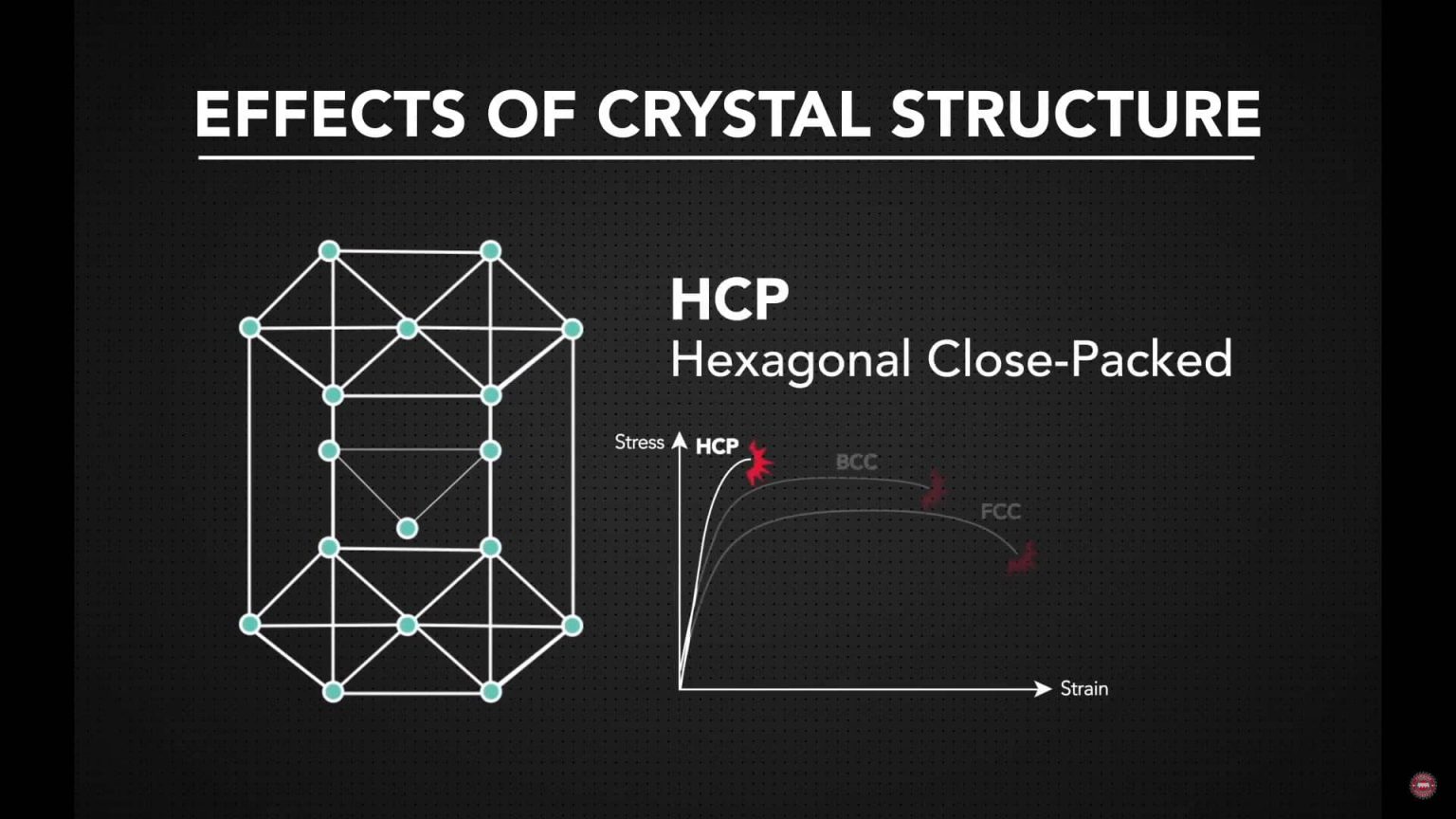 EFFECTS OF CRYSTAL STRUCTURE

HCP
Hexagonal Close-Packed

Stress
HCP
BCC
FCC
Strain